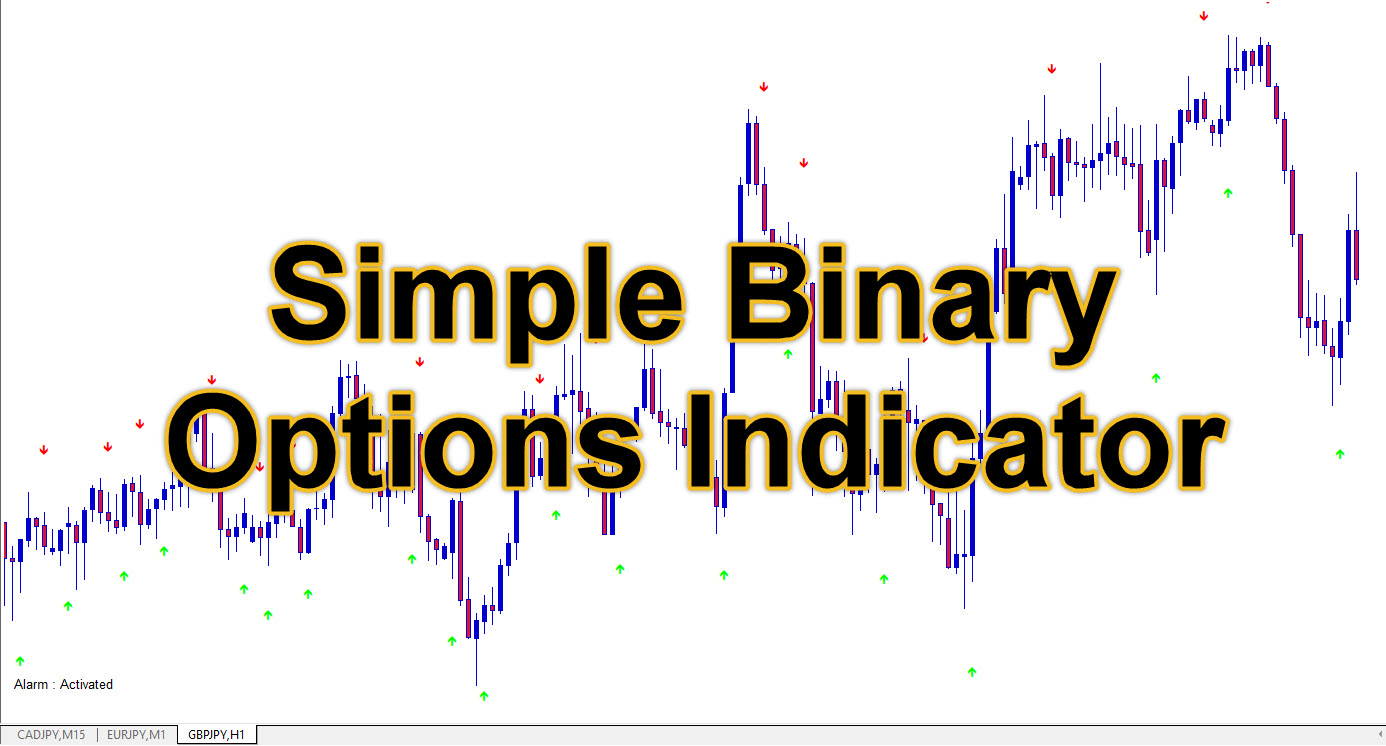 Simple Binary Options Indicator

Alarm : Activated

CADJPY,M15 | EURJPY,M1 | GBPJPY,H1